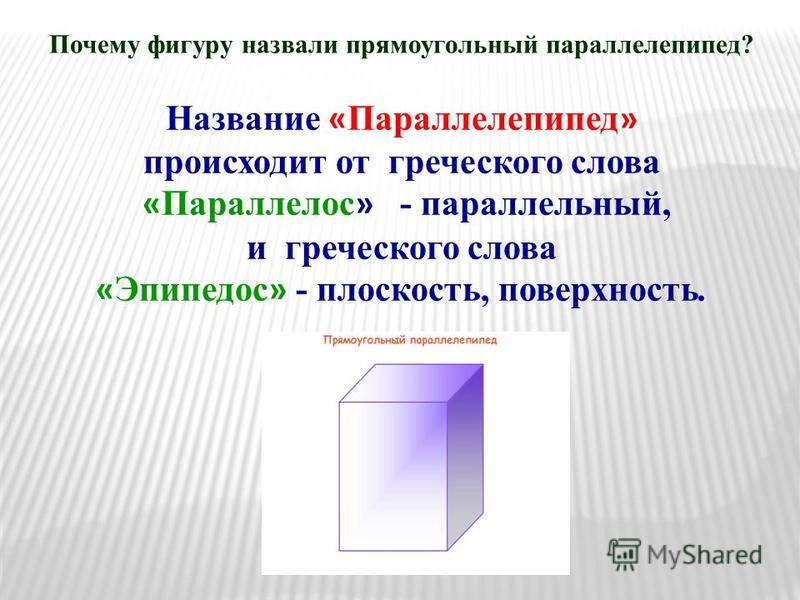 Почему фигуру назвали прямоугольный параллелепипед?

Название «Параллелепипед» происходит от греческого слова «Параллелос» - параллельный, и греческого слова «Эпипедос» - плоскость, поверхность.

Прямоугольный параллелепипед

MyShared